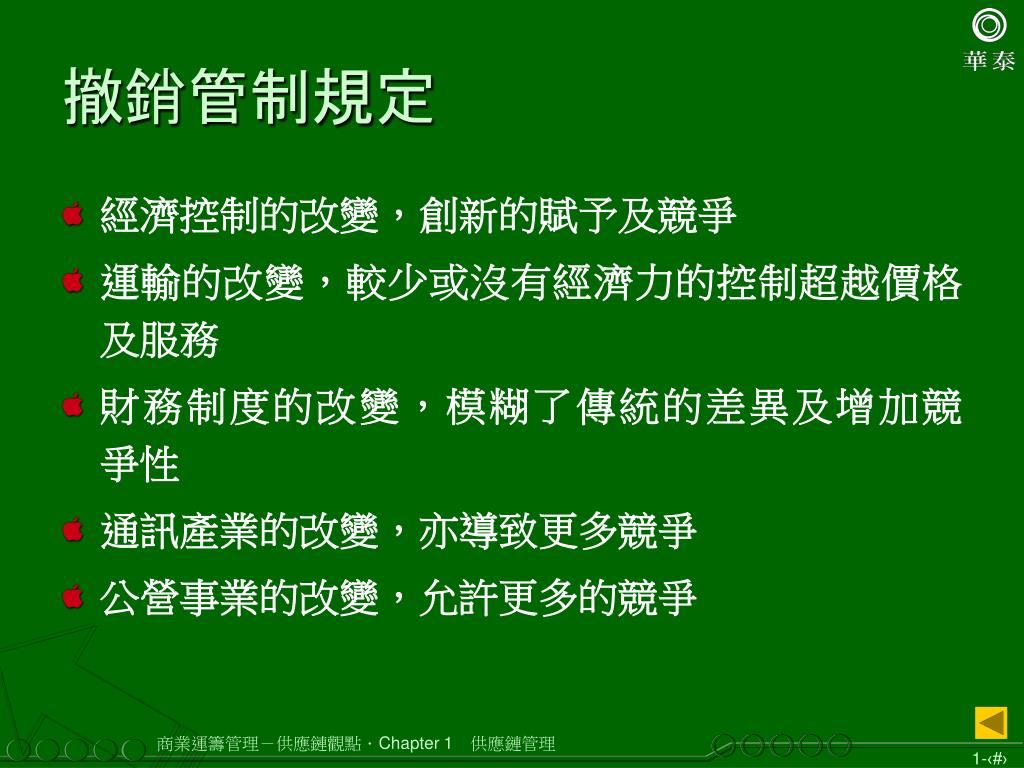 華泰

撤銷管制規定

經濟控制的改變，創新的賦予及競爭

運輸的改變，較少或沒有經濟力的控制超越價格及服務

財務制度的改變，模糊了傳統的差異及增加競爭性

通訊產業的改變，亦導致更多競爭

公營事業的改變，允許更多的競爭

商業運籌管理－供應鏈觀點．Chapter 1　供應鏈管理

1-‹#›